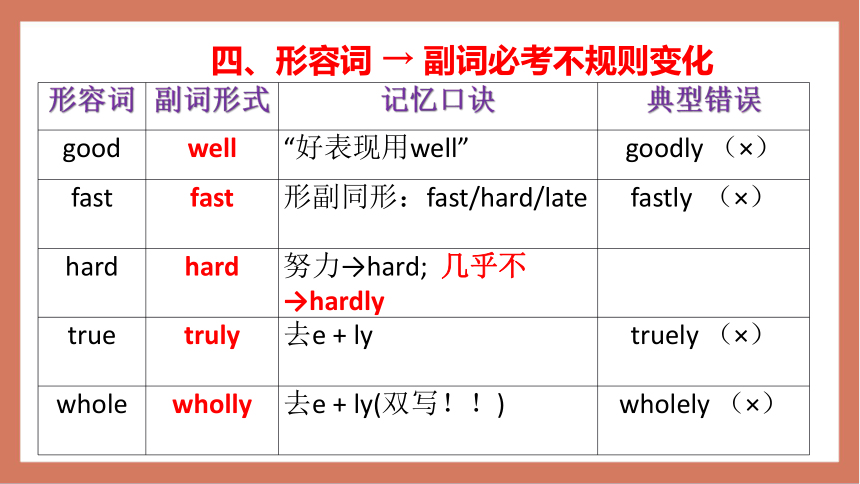 四、形容词 → 副词必考不规则变化

| 形容词 | 副词形式 | 记忆口诀 | 典型错误 |
|---|---|---|---|
| good | well | “好表现用well” | goodly （×） |
| fast | fast | 形副同形：fast/hard/late | fastly （×） |
| hard | hard | 努力→hard; 几乎不→hardly | |
| true | truly | 去e + ly | truely （×） |
| whole | wholly | 去e + ly(双写！！) | wholely （×） |